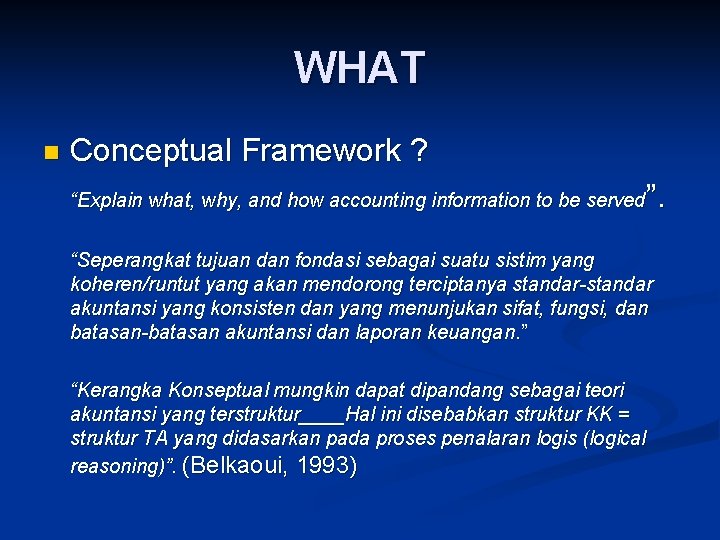 WHAT

Conceptual Framework ?

“Explain what, why, and how accounting information to be served”.

“Seperangkat tujuan dan fondasi sebagai suatu sistim yang koheren/runtut yang akan mendorong terciptanya standar-standar akuntansi yang konsisten dan yang menunjukan sifat, fungsi, dan batasan-batasan akuntansi dan laporan keuangan.”

“Kerangka Konseptual mungkin dapat dipandang sebagai teori akuntansi yang terstruktur____Hal ini disebabkan struktur KK = struktur TA yang didasarkan pada proses penalaran logis (logical reasoning)”. (Belkaoui, 1993)